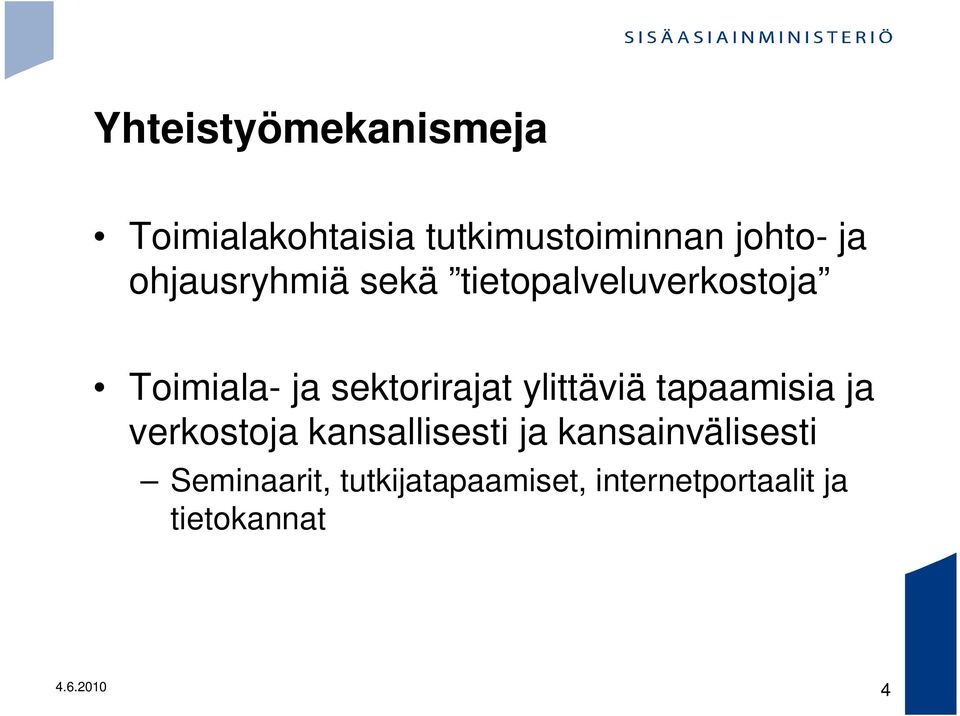 SISÄASIAINMINISTERIÖ

Yhteistyömekanismeja

• Toimialakohtaisia tutkimustoiminnan johto- ja ohjausryhmiä sekä ”tietopalveluverkostoja”

• Toimiala- ja sektorirajat ylittäviä tapaamisia ja verkostoja kansallisesti ja kansainvälisesti

– Seminaarit, tutkijatapaamiset, internetportaalit ja tietokannat

4.6.2010

4